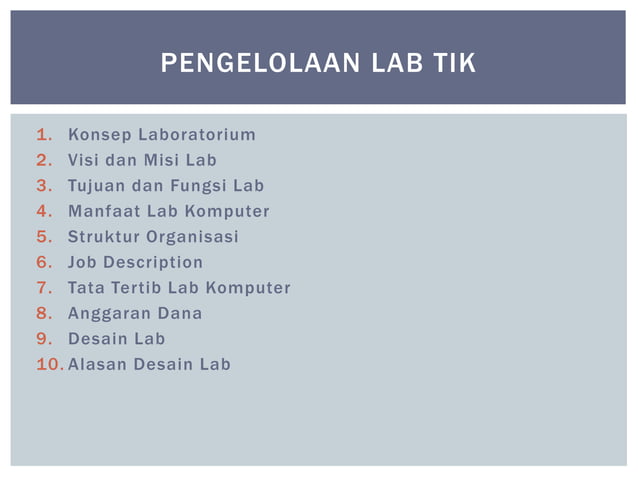 PENGELOLAAN LAB TIK

1. Konsep Laboratorium
2. Visi dan Misi Lab
3. Tujuan dan Fungsi Lab
4. Manfaat Lab Komputer
5. Struktur Organisasi
6. Job Description
7. Tata Tertib Lab Komputer
8. Anggaran Dana
9. Desain Lab
10. Alasan Desain Lab